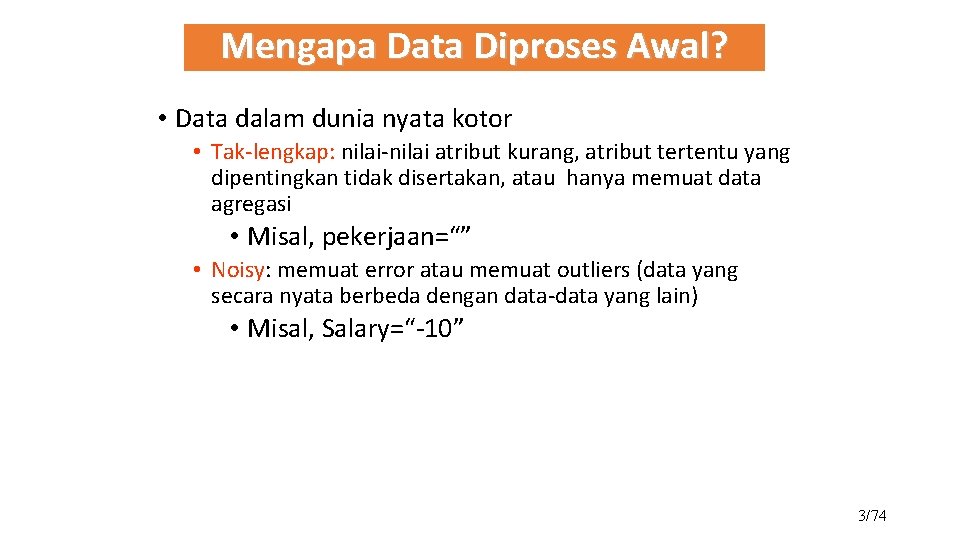 Mengapa Data Diproses Awal?

• Data dalam dunia nyata kotor

• Tak-lengkap: nilai-nilai atribut kurang, atribut tertentu yang dipentingkan tidak disertakan, atau hanya memuat data agregasi

• Misal, pekerjaan=“”

• Noisy: memuat error atau memuat outliers (data yang secara nyata berbeda dengan data-data yang lain)

• Misal, Salary=“-10”

3/74